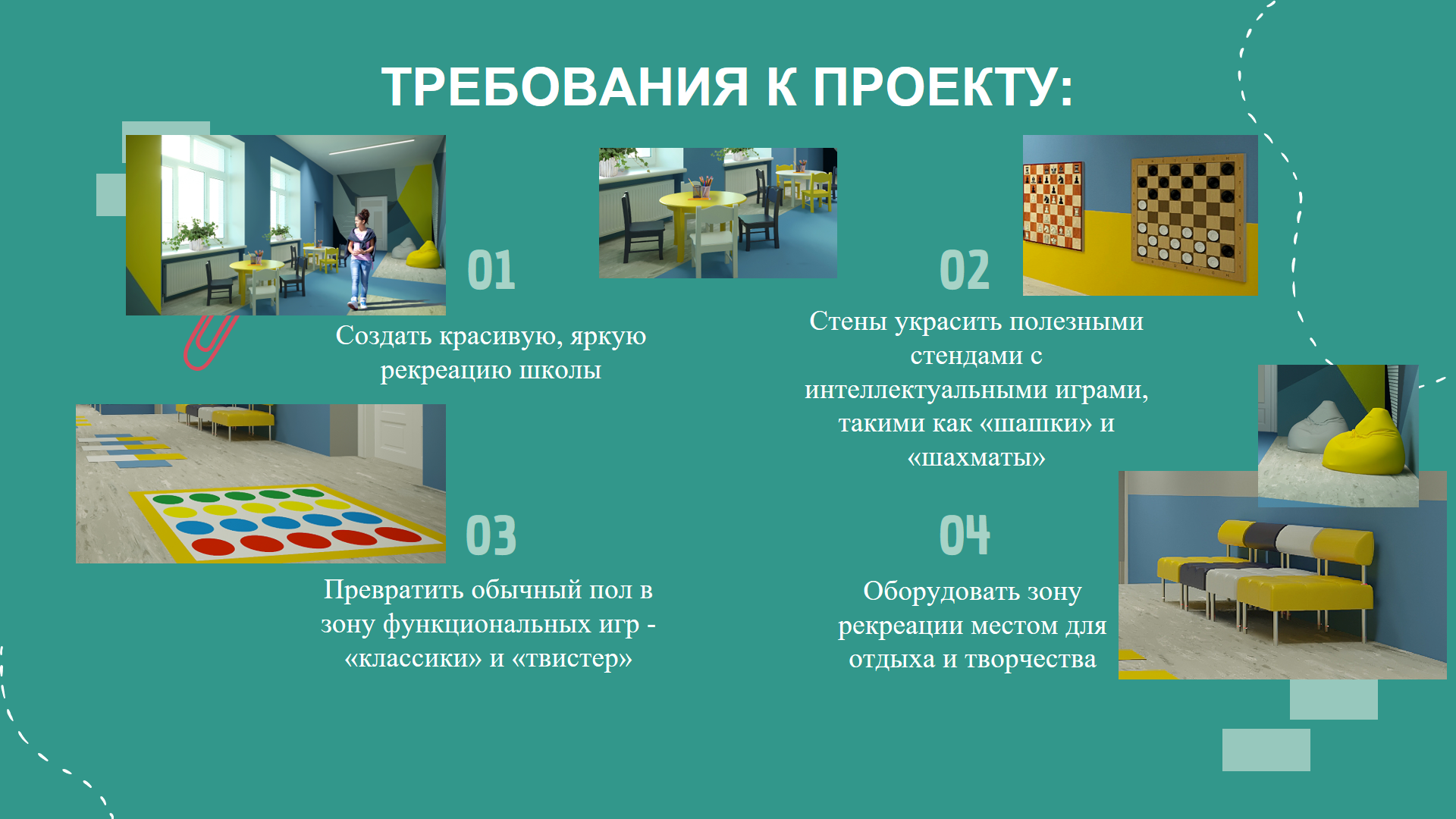 ТРЕБОВАНИЯ К ПРОЕКТУ:

01

Создать красивую, яркую рекреацию школы

02

Стены украсить полезными стендами с интеллектуальными играми, такими как «шашки» и «шахматы»

03

Превратить обычный пол в зону функциональных игр - «классики» и «твистер»

04

Оборудовать зону рекреации местом для отдыха и творчества